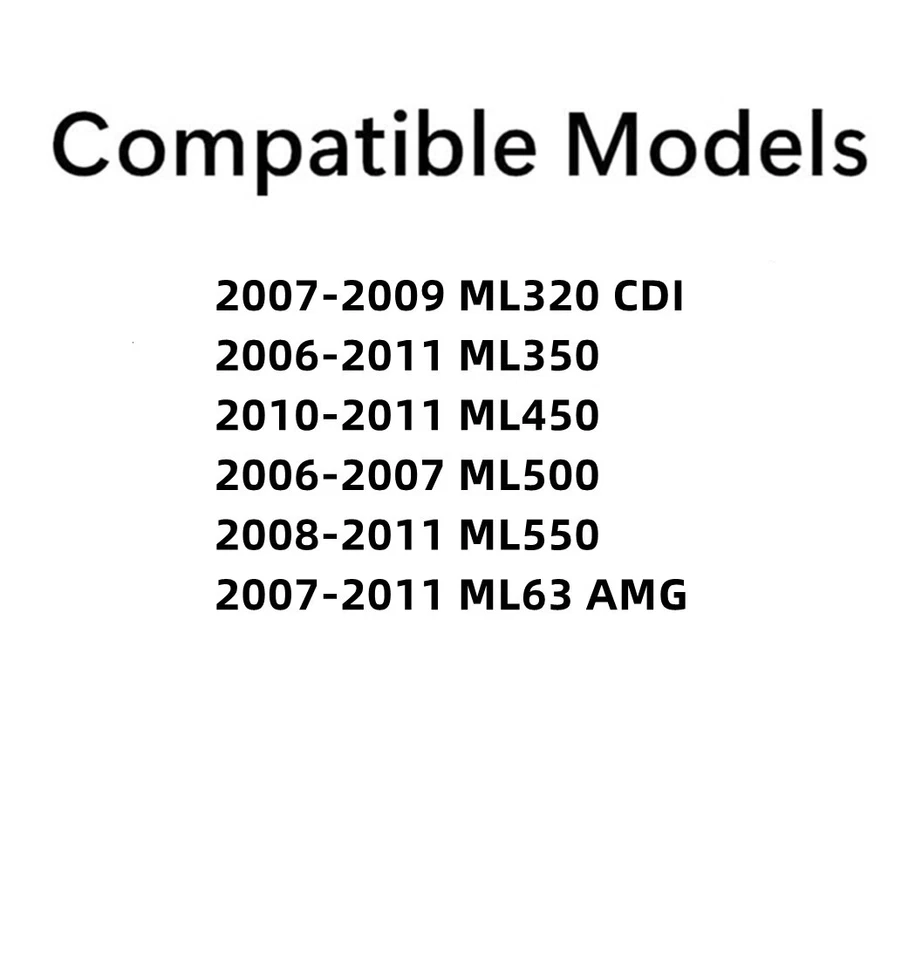 Compatible Models

2007-2009 ML320 CDI
2006-2011 ML350
2010-2011 ML450
2006-2007 ML500
2008-2011 ML550
2007-2011 ML63 AMG